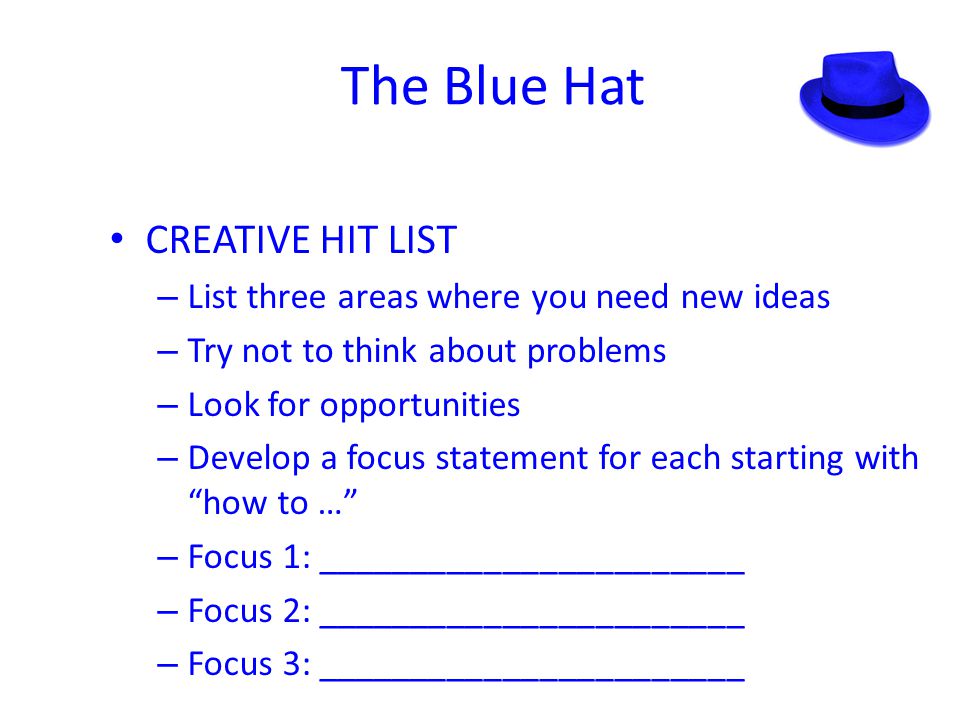 The Blue Hat

• CREATIVE HIT LIST
– List three areas where you need new ideas
– Try not to think about problems
– Look for opportunities
– Develop a focus statement for each starting with “how to …”
– Focus 1: ________________________
– Focus 2: ________________________
– Focus 3: ________________________